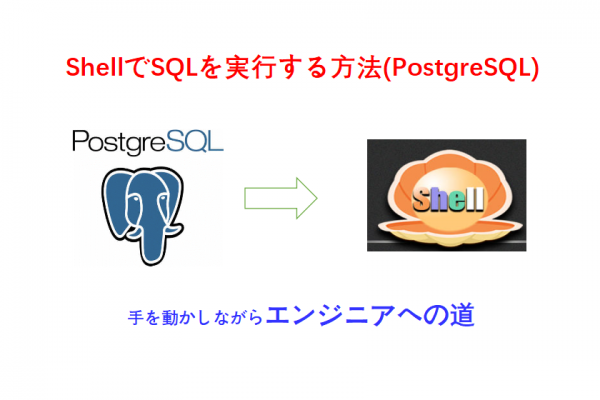 ShellでSQLを実行する方法(PostgreSQL)

PostgreSQL

Shell

手を動かしながらエンジニアへの道